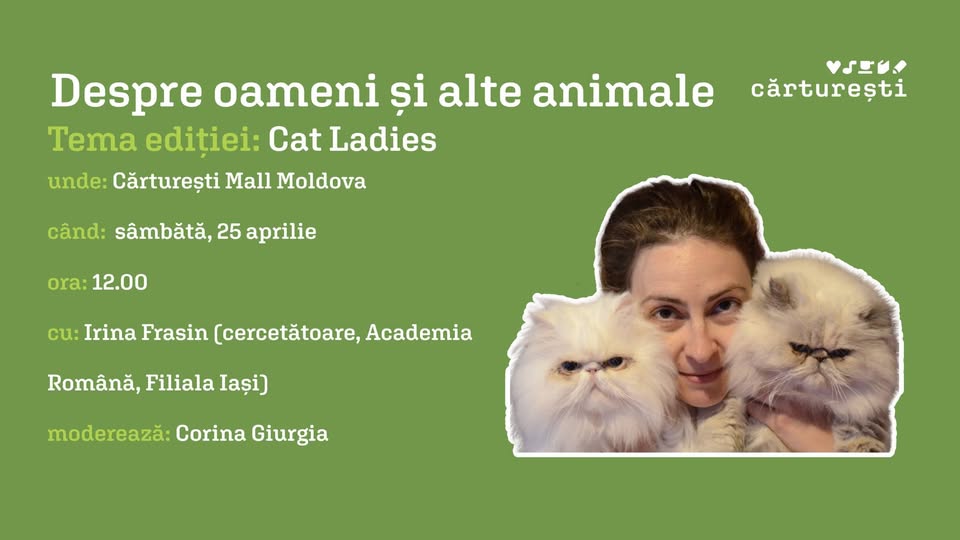 Despre oameni și alte animale

cărturești

Tema ediției: Cat Ladies

unde: Cărturești Mall Moldova

când: sâmbătă, 25 aprilie

ora: 12.00

cu: Irina Frasin (cercetătoare, Academia Română, Filiala Iași)

moderează: Corina Giurgia